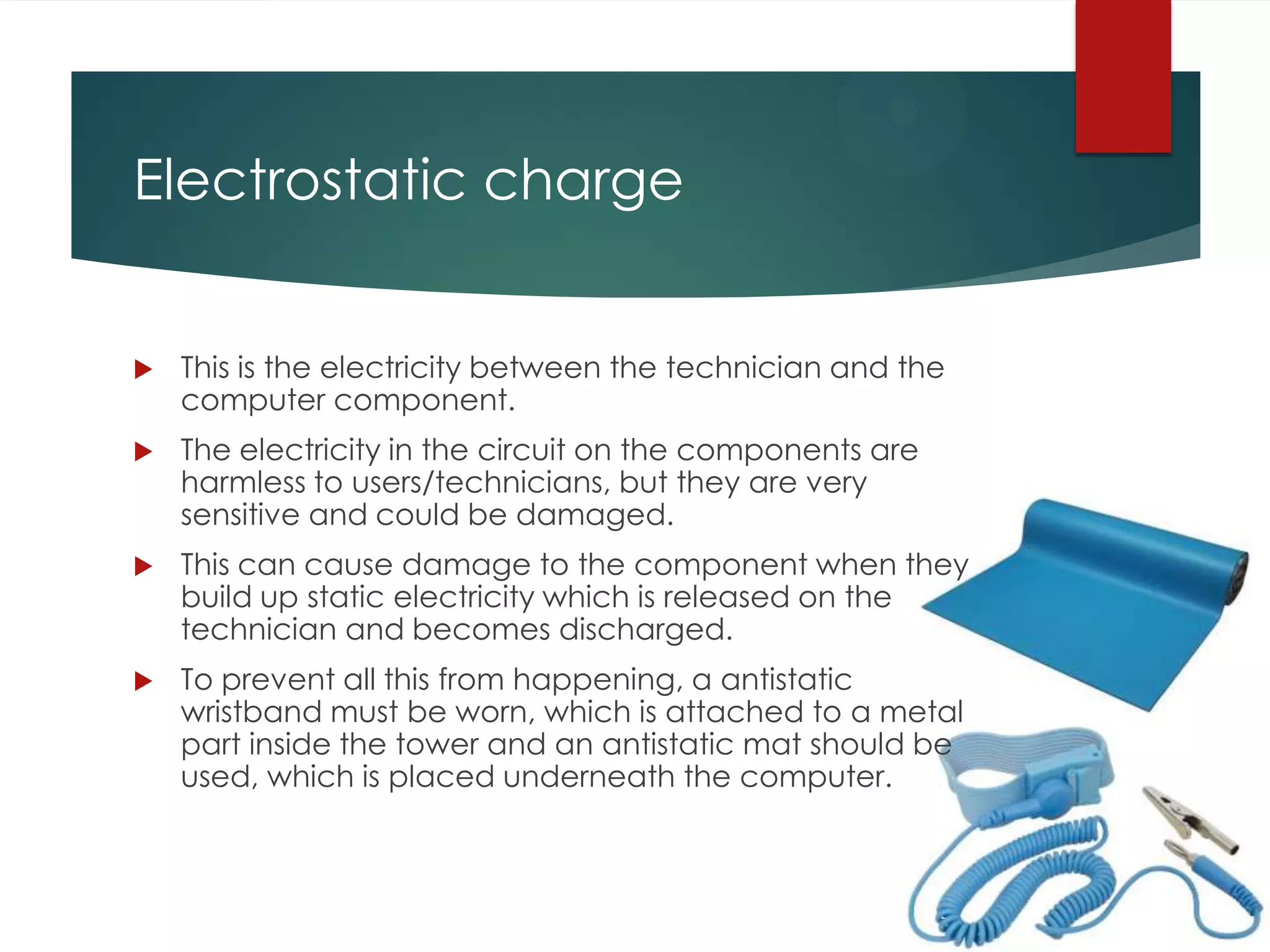 Electrostatic charge

This is the electricity between the technician and the computer component.

The electricity in the circuit on the components are harmless to users/technicians, but they are very sensitive and could be damaged.

This can cause damage to the component when they build up static electricity which is released on the technician and becomes discharged.

To prevent all this from happening, a antistatic wristband must be worn, which is attached to a metal part inside the tower and an antistatic mat should be used, which is placed underneath the computer.